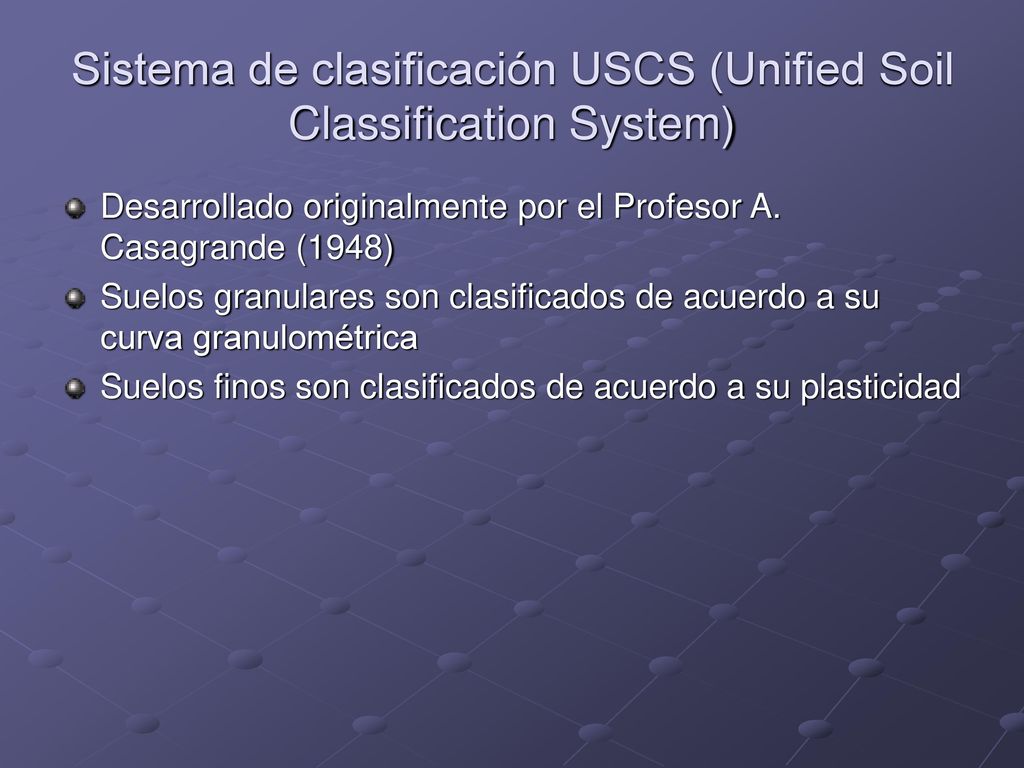 Sistema de clasificación USCS (Unified Soil Classification System)

Desarrollado originalmente por el Profesor A. Casagrande (1948)

Suelos granulares son clasificados de acuerdo a su curva granulométrica

Suelos finos son clasificados de acuerdo a su plasticidad